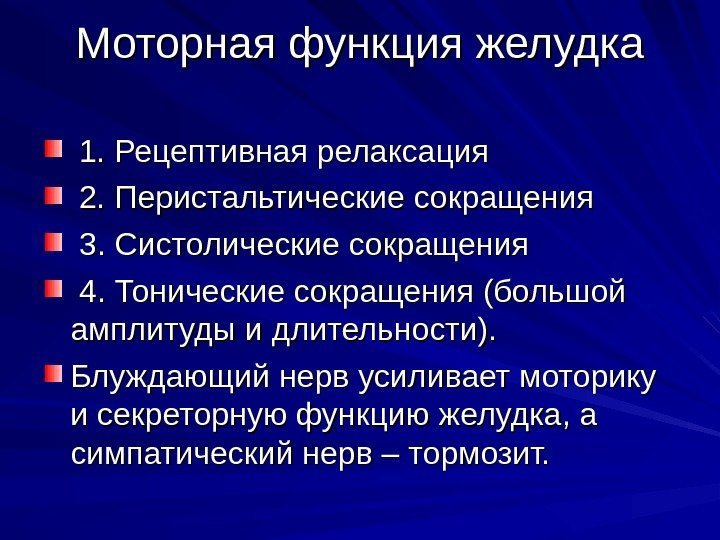 Моторная функция желудка

1. Рецептивная релаксация

2. Перистальтические сокращения

3. Систолические сокращения

4. Тонические сокращения (большой амплитуды и длительности).

Блуждающий нерв усиливает моторику и секреторную функцию желудка, а симпатический нерв – тормозит.